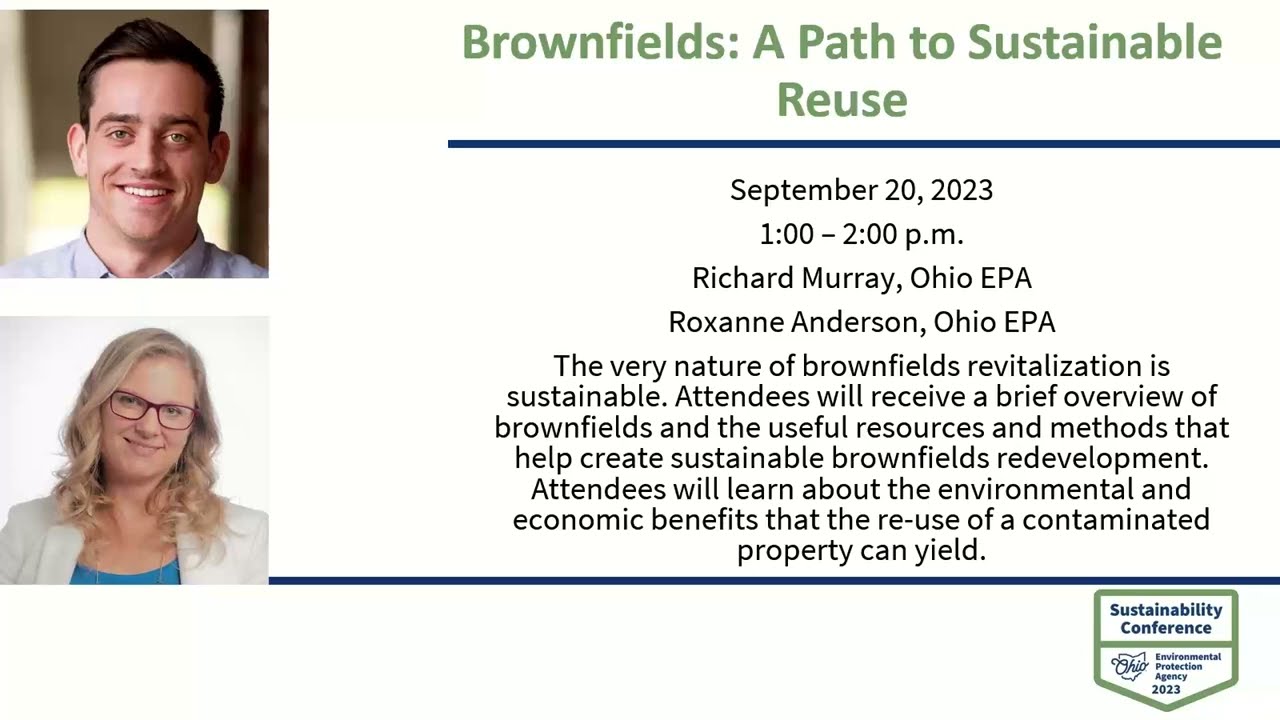 Brownfields: A Path to Sustainable Reuse

September 20, 2023

1:00 – 2:00 p.m.

Richard Murray, Ohio EPA

Roxanne Anderson, Ohio EPA

The very nature of brownfields revitalization is sustainable. Attendees will receive a brief overview of brownfields and the useful resources and methods that help create sustainable brownfields redevelopment. Attendees will learn about the environmental and economic benefits that the re-use of a contaminated property can yield.

Sustainability Conference

Ohio Environmental Protection Agency

2023